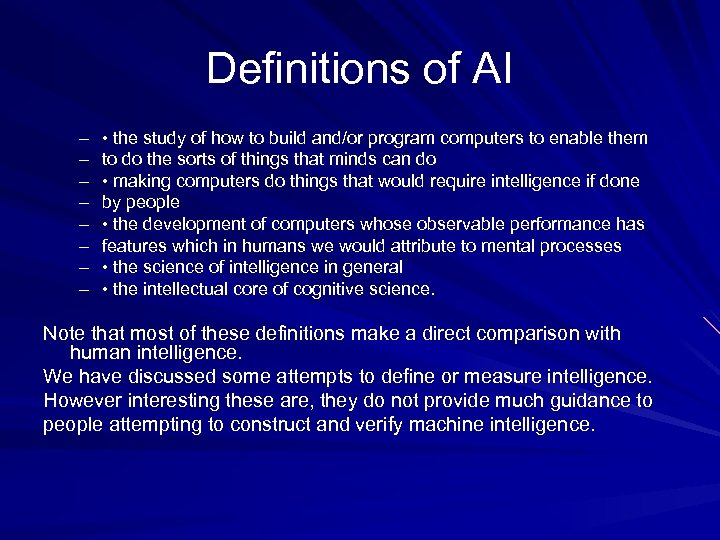 Definitions of AI

– • the study of how to build and/or program computers to enable them
– to do the sorts of things that minds can do
– • making computers do things that would require intelligence if done
– by people
– • the development of computers whose observable performance has
– features which in humans we would attribute to mental processes
– • the science of intelligence in general
– • the intellectual core of cognitive science.

Note that most of these definitions make a direct comparison with human intelligence.

We have discussed some attempts to define or measure intelligence.

However interesting these are, they do not provide much guidance to people attempting to construct and verify machine intelligence.